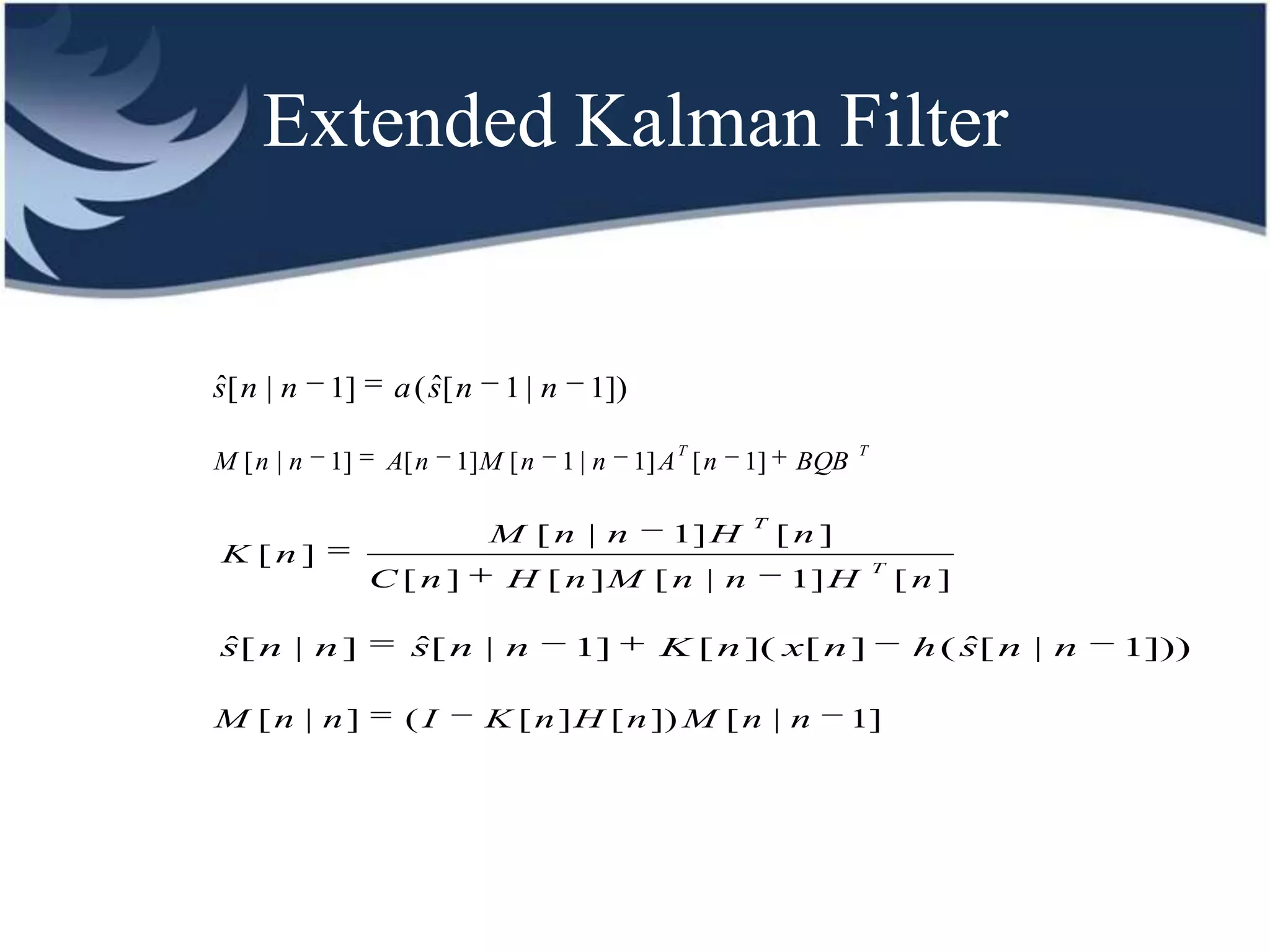 Extended Kalman Filter

$\hat{s}[n \mid n-1] = a(\hat{s}[n-1 \mid n-1])$

$M[n \mid n-1] = A[n-1]M[n-1 \mid n-1]A^T[n-1] + BQB^T$

$K[n] = \frac{M[n \mid n-1]H^T[n]}{C[n] + H[n]M[n \mid n-1]H^T[n]}$

$\hat{s}[n \mid n] = \hat{s}[n \mid n-1] + K[n](x[n] - h(\hat{s}[n \mid n-1]))$

$M[n \mid n] = (I - K[n]H[n])M[n \mid n-1]$